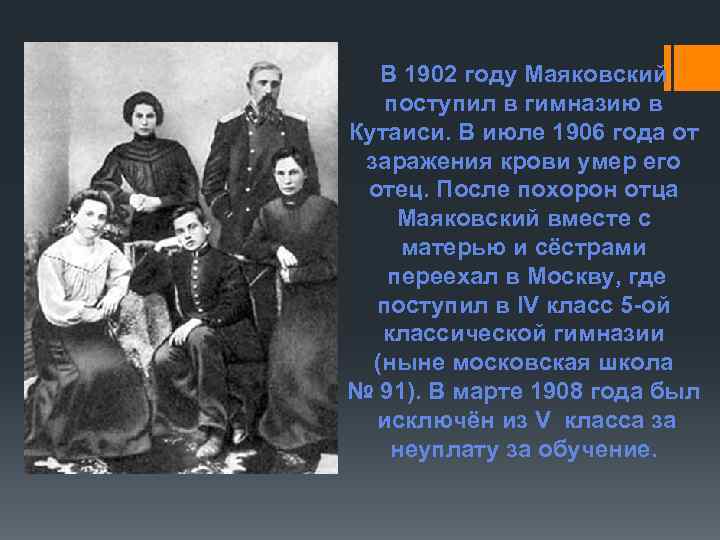 В 1902 году Маяковский поступил в гимназию в Кутаиси. В июле 1906 года от заражения крови умер его отец. После похорон отца Маяковский вместе с матерью и сёстрами переехал в Москву, где поступил в IV класс 5-ой классической гимназии (ныне московская школа № 91). В марте 1908 года был исключён из V класса за неуплату за обучение.